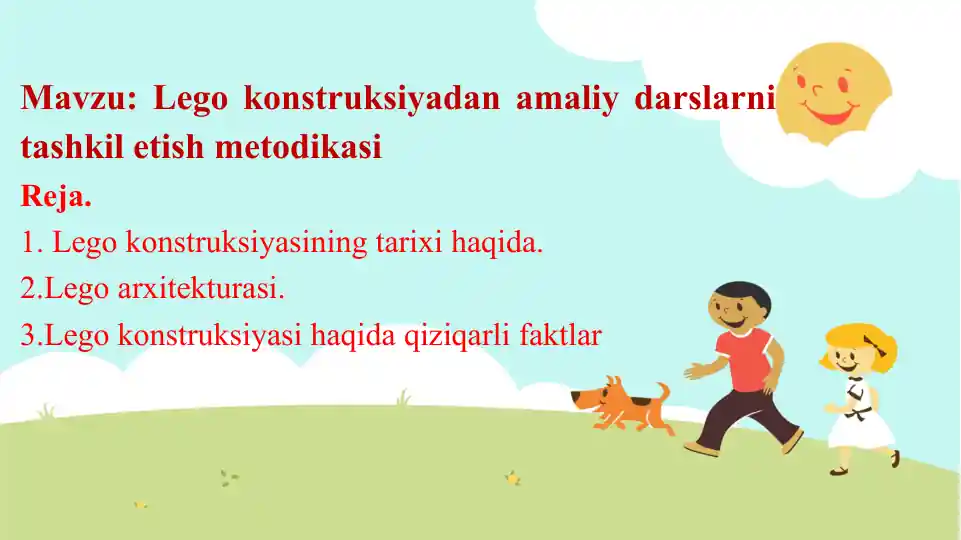 Mavzu: Lego konstruksiyadan amaliy darslarni tashkil etish metodikasi

Reja.

1. Lego konstruksiyasining tarixi haqida.

2.Lego arxitekturasi.

3.Lego konstruksiyasi haqida qiziqarli faktlar